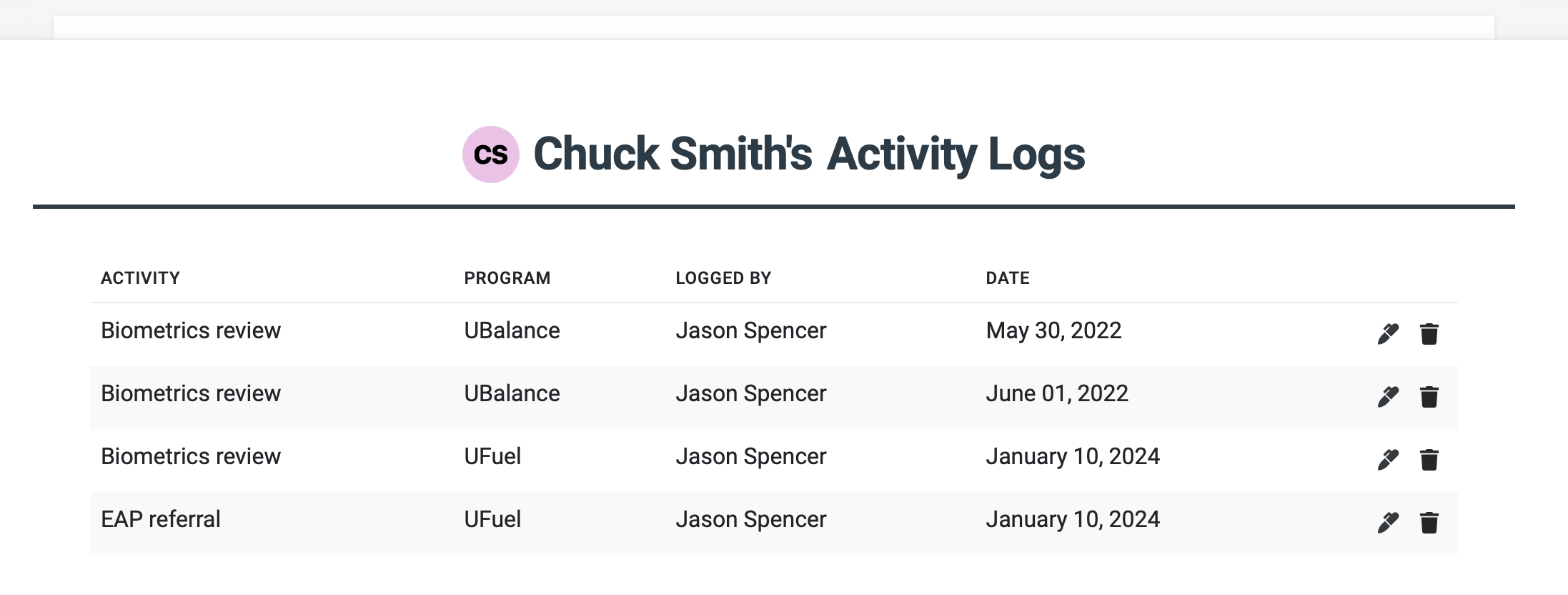 CS Chuck Smith's Activity Logs

| ACTIVITY | PROGRAM | LOGGED BY | DATE |
|---|---|---|---|
| Biometrics review | UBalance | Jason Spencer | May 30, 2022 |
| Biometrics review | UBalance | Jason Spencer | June 01, 2022 |
| Biometrics review | UFuel | Jason Spencer | January 10, 2024 |
| EAP referral | UFuel | Jason Spencer | January 10, 2024 |